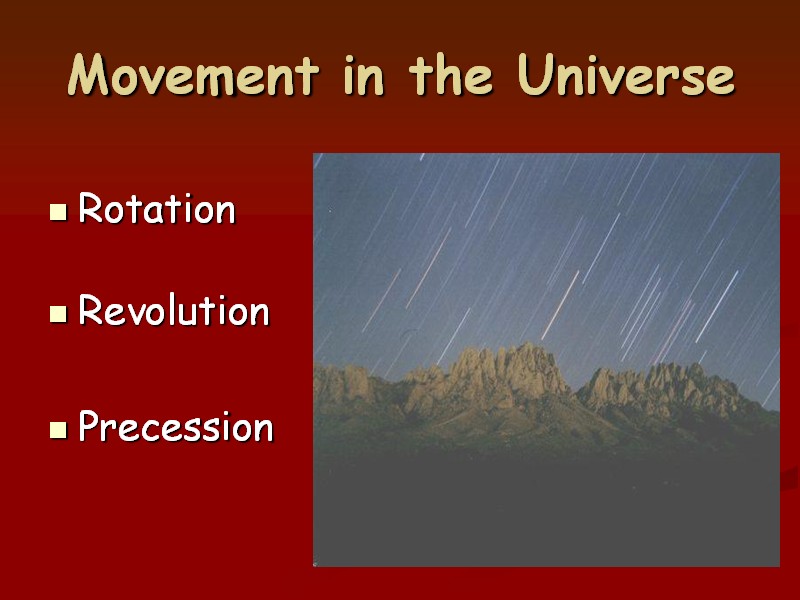 Movement in the Universe

- Rotation
- Revolution
- Precession